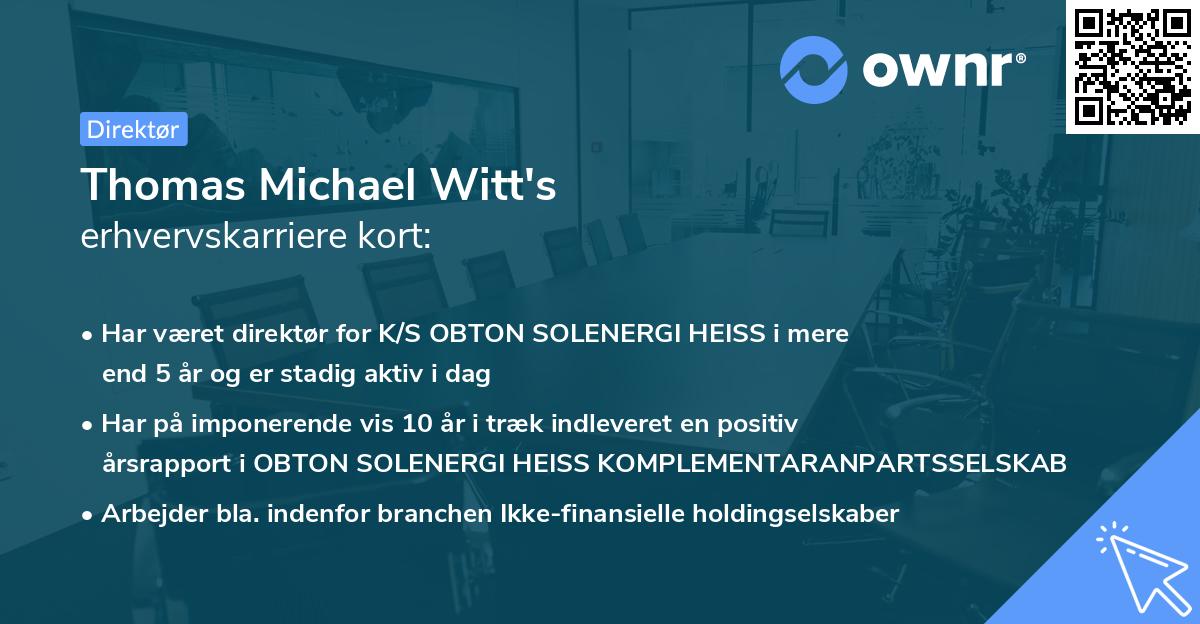 ownr®

Direktør

Thomas Michael Witt's
erhvervskarriere kort:

• Har været direktør for K/S OBTON SOLENERGI HEISS i mere end 5 år og er stadig aktiv i dag

• Har på imponerende vis 10 år i træk indleveret en positiv årsrapport i OBTON SOLENERGI HEISS KOMPLEMENTARANPARTSSELSKAB

• Arbejder bla. indenfor branchen Ikke-finansielle holdingselskaber